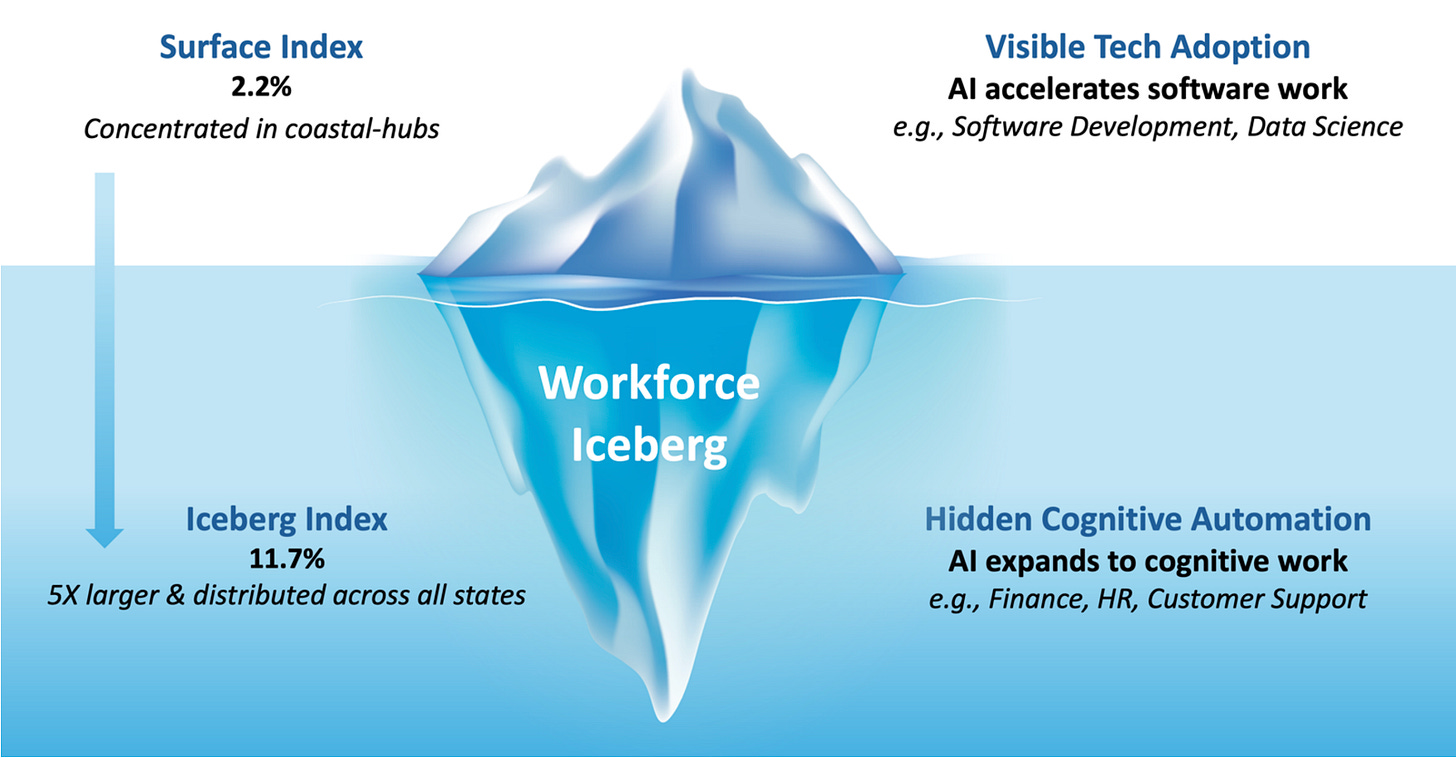 Surface Index
2.2%
Concentrated in coastal-hubs

Visible Tech Adoption
AI accelerates software work
e.g., Software Development, Data Science

Workforce Iceberg

Iceberg Index
11.7%
5X larger & distributed across all states

Hidden Cognitive Automation
AI expands to cognitive work
e.g., Finance, HR, Customer Support